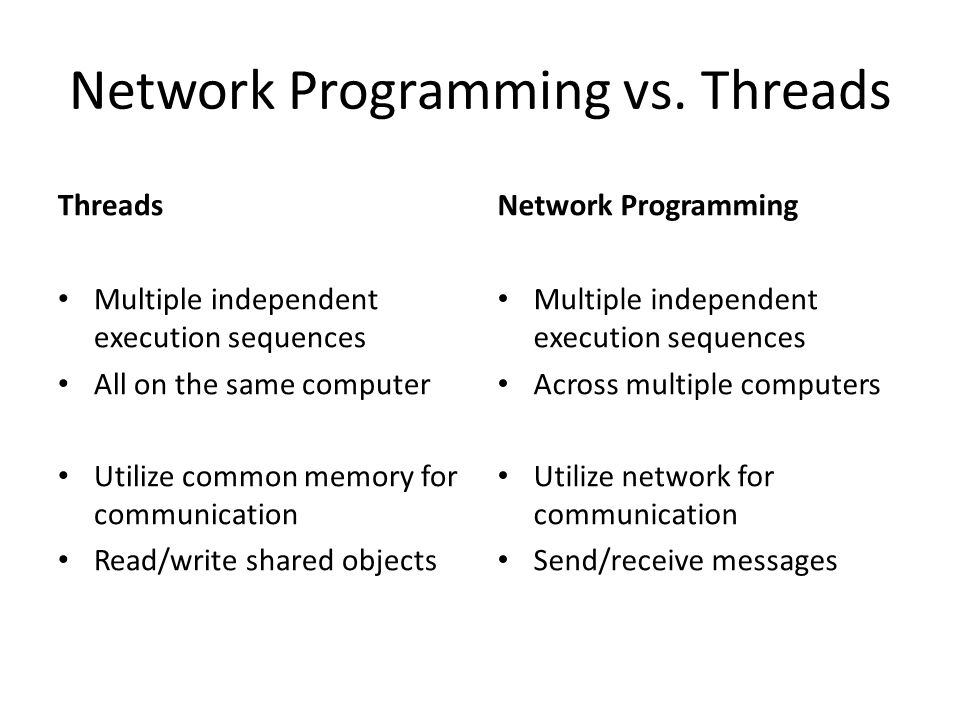 Network Programming vs. Threads

Threads

• Multiple independent execution sequences
• All on the same computer

• Utilize common memory for communication
• Read/write shared objects

Network Programming

• Multiple independent execution sequences
• Across multiple computers

• Utilize network for communication
• Send/receive messages